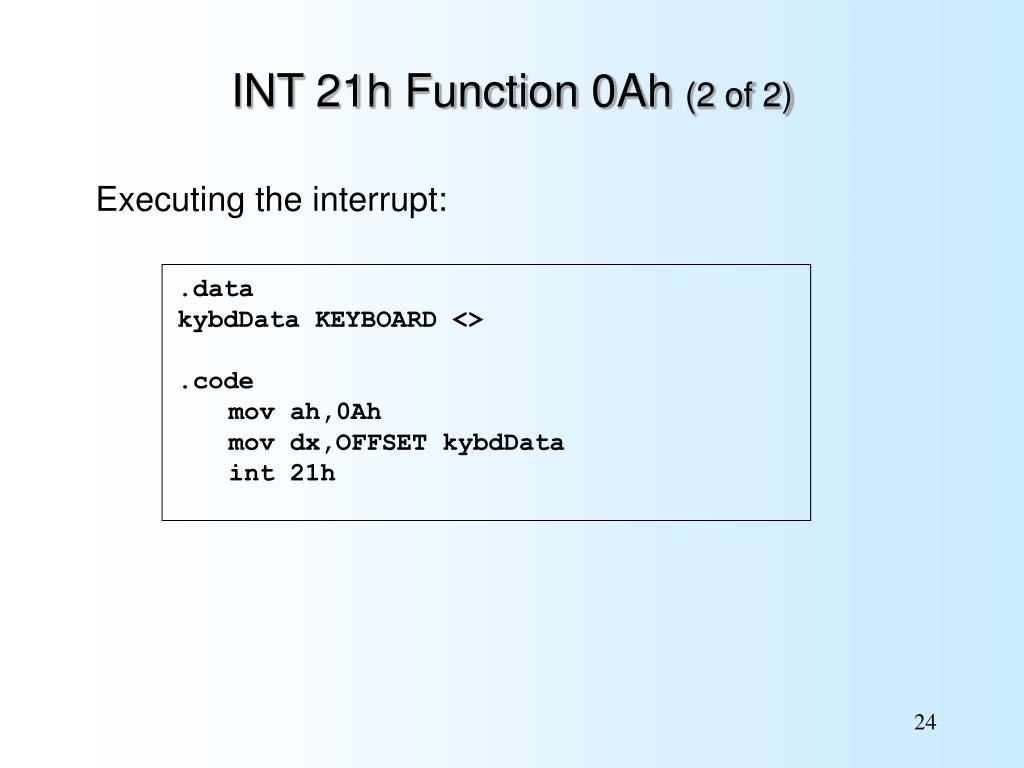 INT 21h Function 0Ah (2 of 2)

Executing the interrupt:

.data
kybdData KEYBOARD <>

.code
mov ah,0Ah
mov dx,OFFSET kybdData
int 21h

24